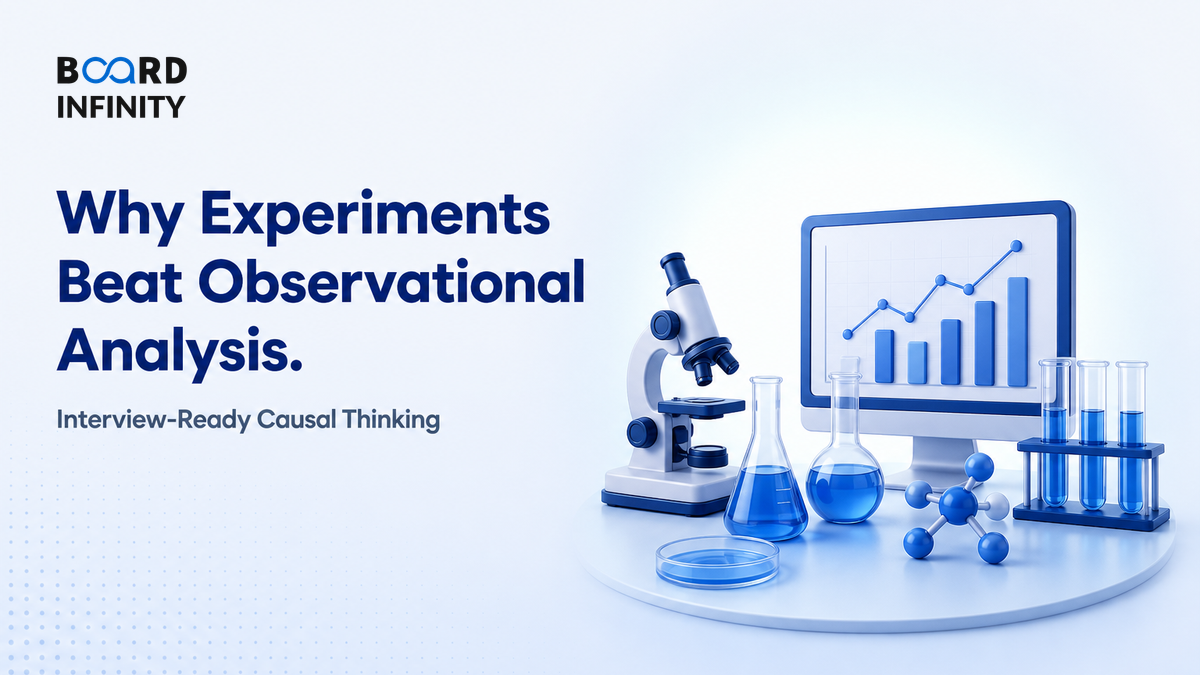 BOARD INFINITY

Why Experiments Beat Observational Analysis.

Interview-Ready Causal Thinking